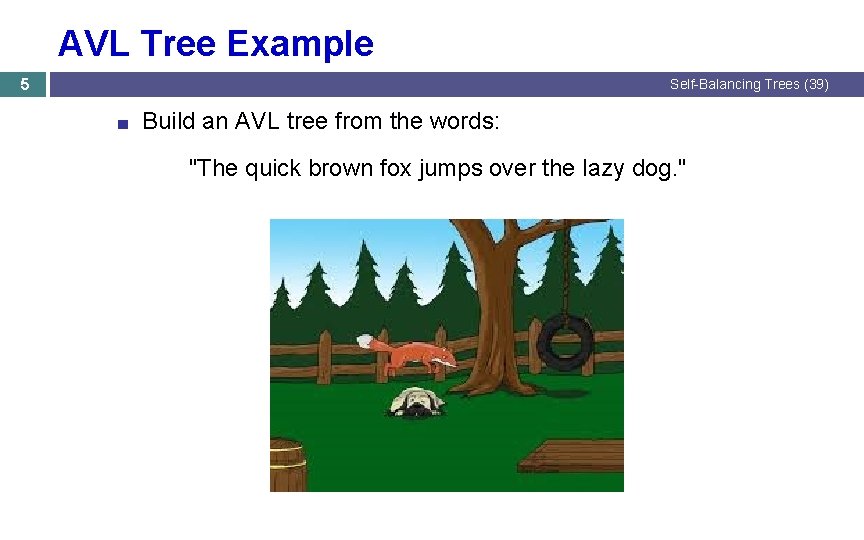 AVL Tree Example

5

Self-Balancing Trees (39)

Build an AVL tree from the words:

"The quick brown fox jumps over the lazy dog."